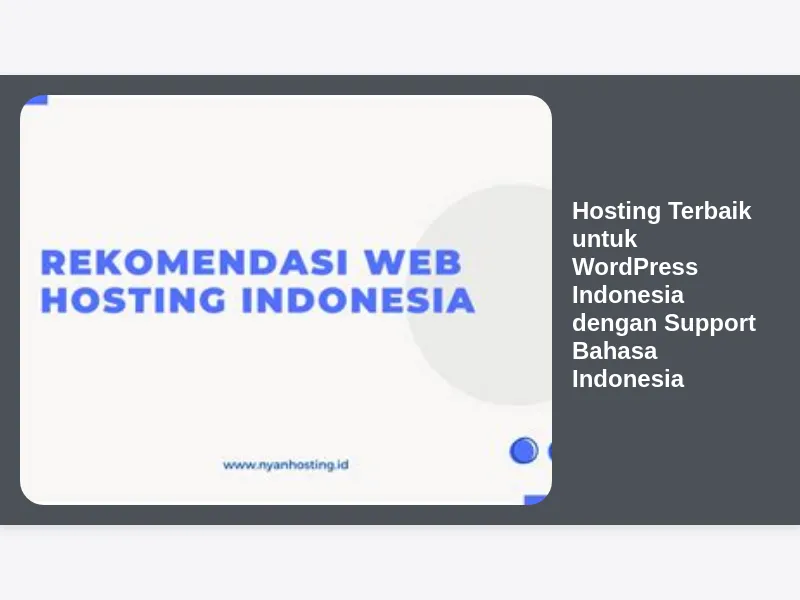 REKOMENDASI WEB HOSTING INDONESIA

www.nyanhosting.id

Hosting Terbaik untuk WordPress Indonesia dengan Support Bahasa Indonesia